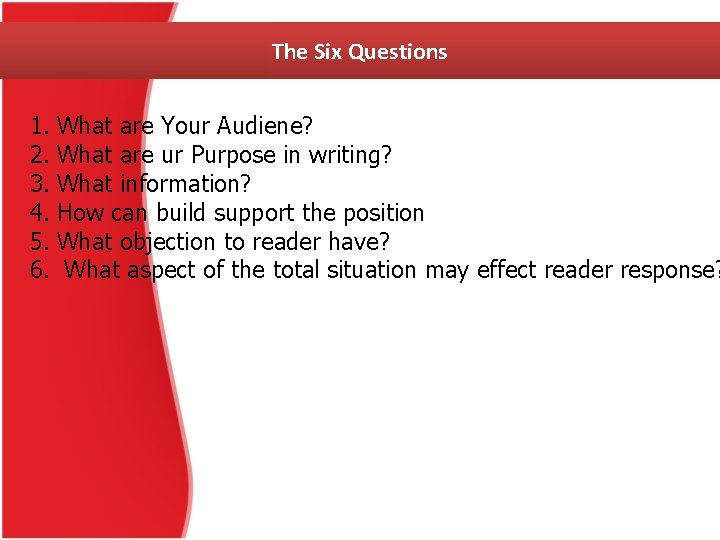 The Six Questions

1. What are Your Audiene?
2. What are ur Purpose in writing?
3. What information?
4. How can build support the position
5. What objection to reader have?
6. What aspect of the total situation may effect reader response?